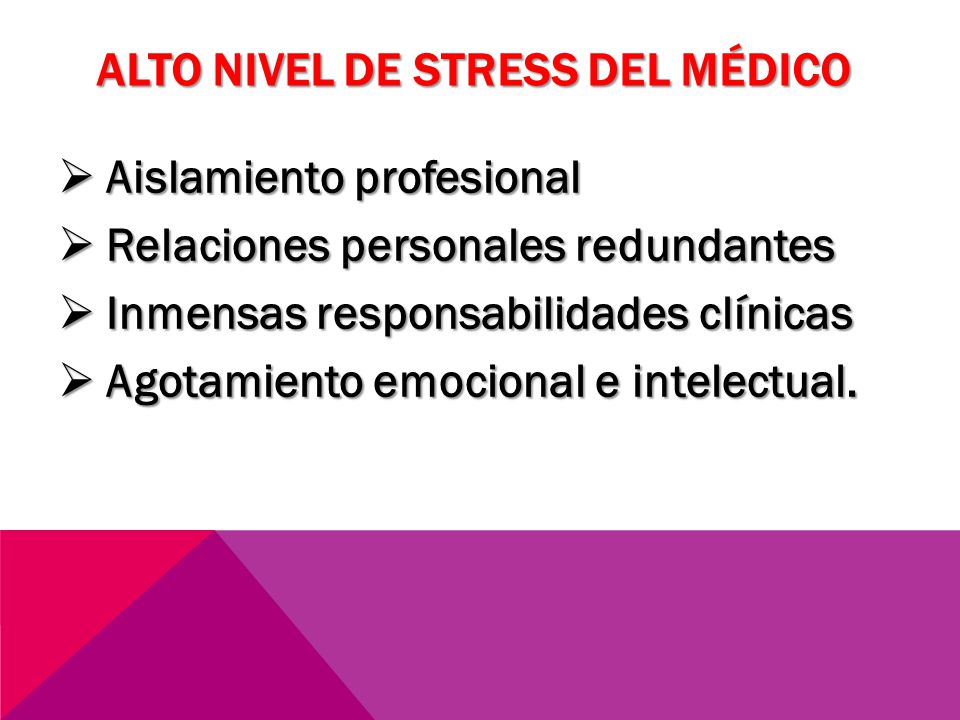 ALTO NIVEL DE STRESS DEL MÉDICO

➢ Aislamiento profesional
➢ Relaciones personales redundantes
➢ Inmensas responsabilidades clínicas
➢ Agotamiento emocional e intelectual.